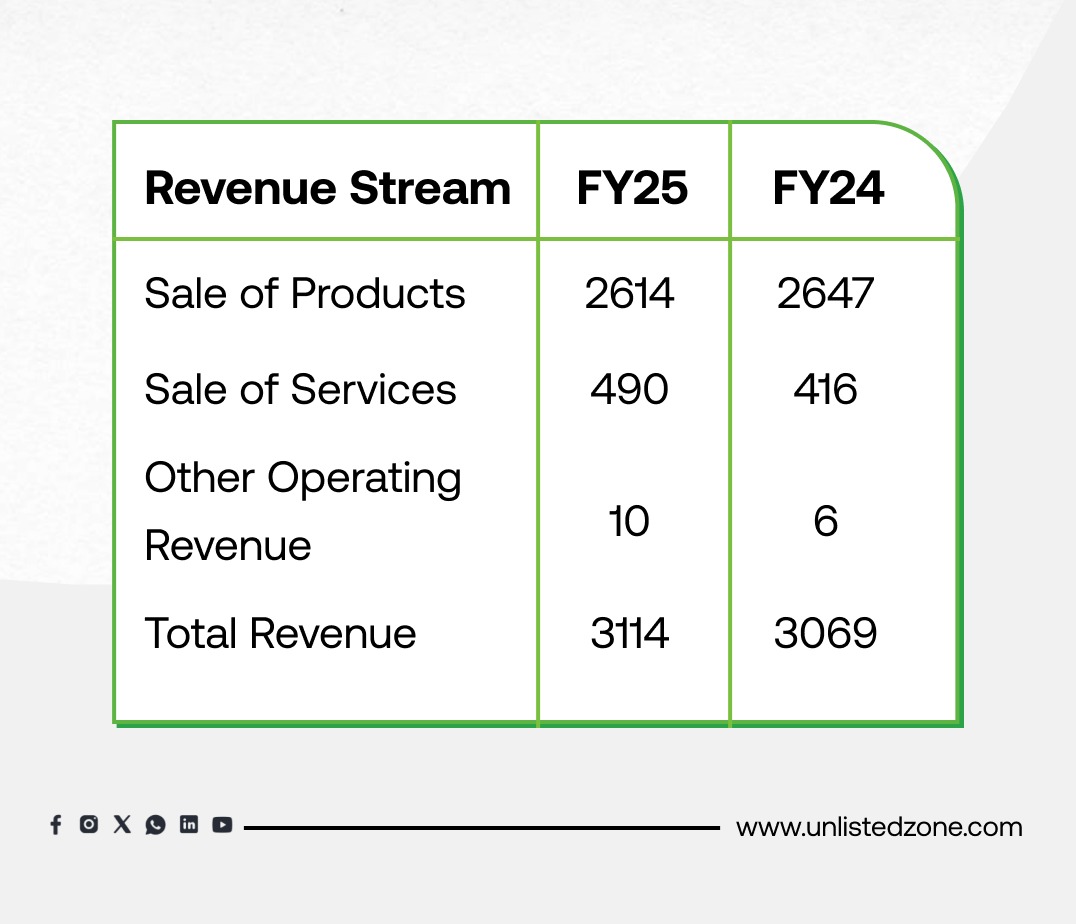 | Revenue Stream | FY25 | FY24 |
|---|---|---|
| Sale of Products | 2614 | 2647 |
| Sale of Services | 490 | 416 |
| Other Operating Revenue | 10 | 6 |
| Total Revenue | 3114 | 3069 |

www.unlistedzone.com